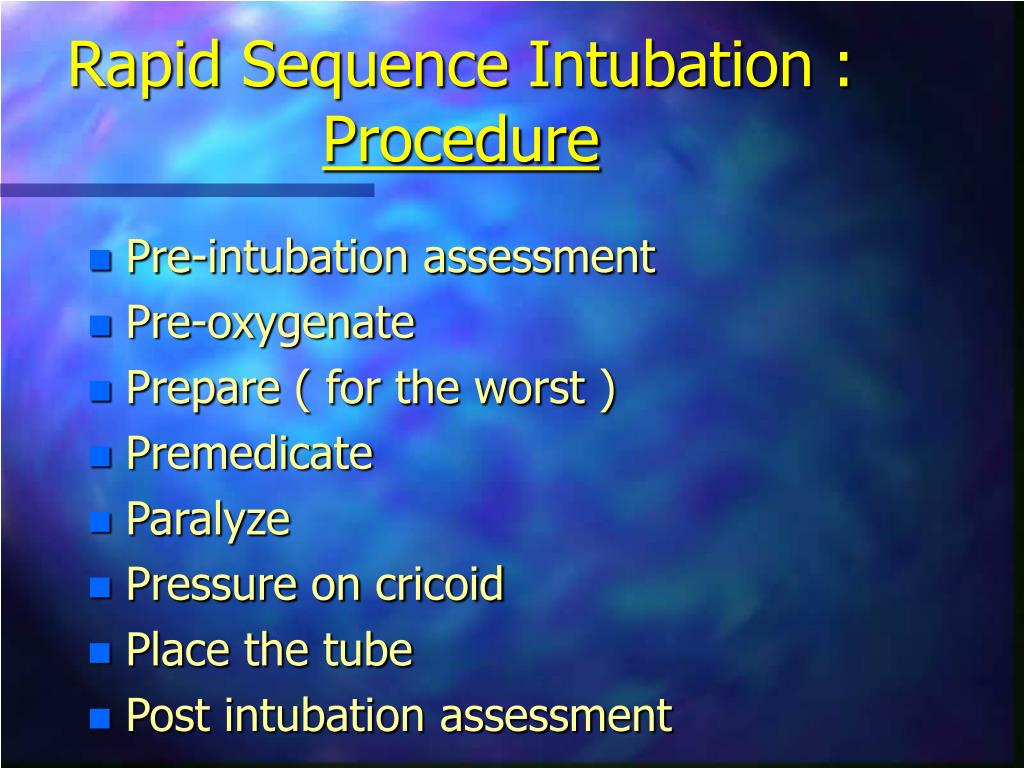 Rapid Sequence Intubation : Procedure

- Pre-intubation assessment
- Pre-oxygenate
- Prepare ( for the worst )
- Premedicate
- Paralyze
- Pressure on cricoid
- Place the tube
- Post intubation assessment